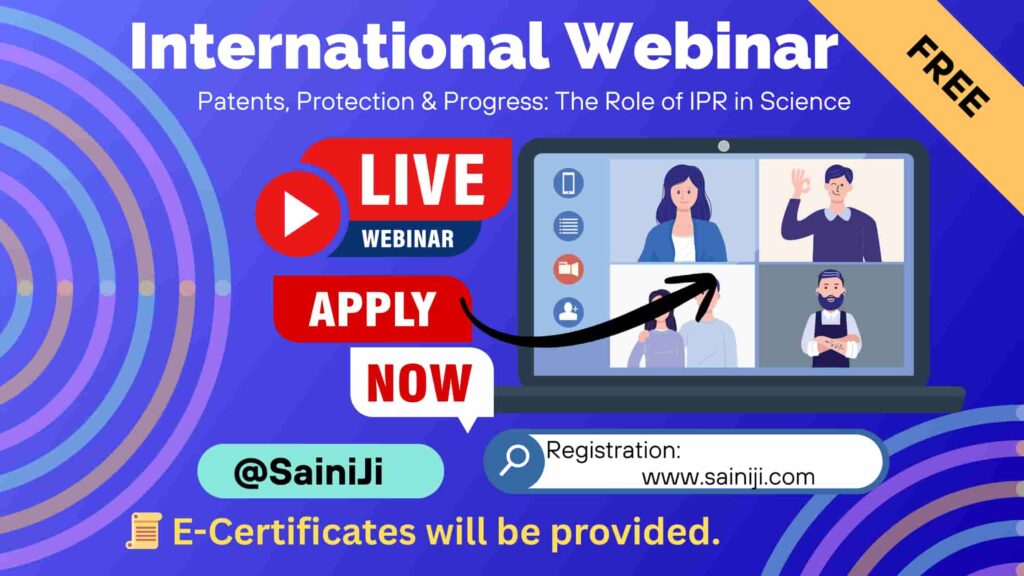 International Webinar

FREE

Patents, Protection & Progress: The Role of IPR in Science

LIVE
WEBINAR

APPLY

NOW

@SainiJi

Registration:
www.sainiji.com

E-Certificates will be provided.